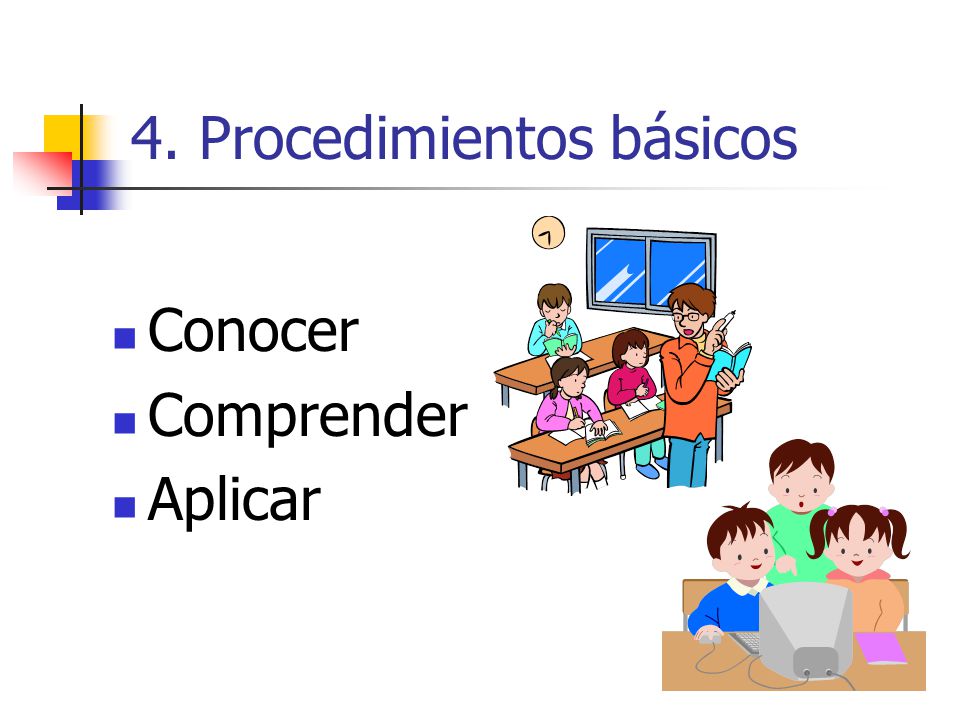 4. Procedimientos básicos

Conocer
Comprender
Aplicar